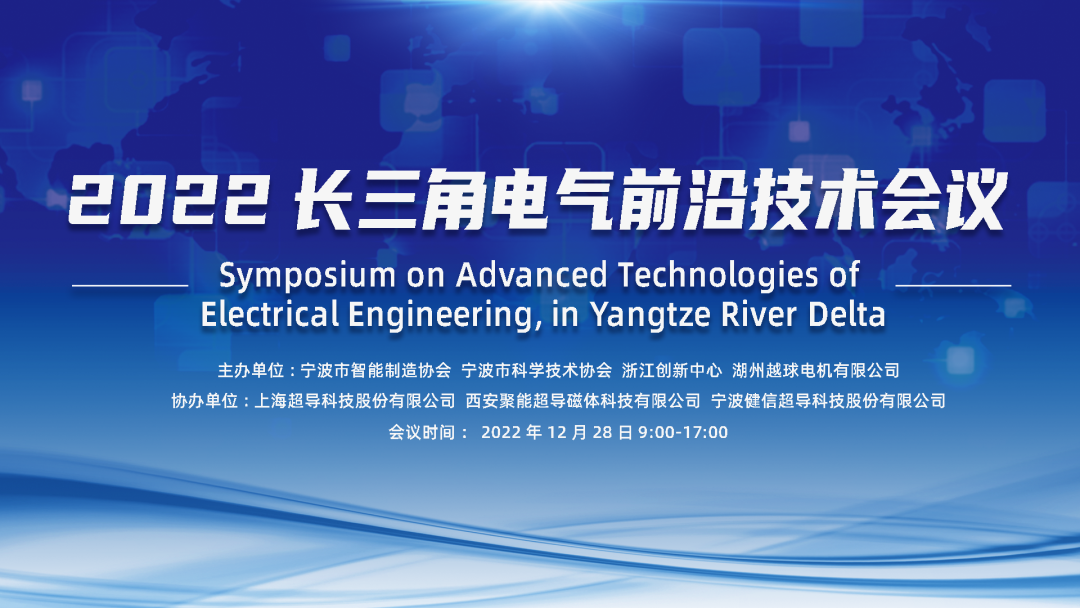 2022 长三角电气前沿技术会议

Symposium on Advanced Technologies of Electrical Engineering, in Yangtze River Delta

主办单位：宁波市智能制造协会 宁波市科学技术协会 浙江创新中心 湖州越球电机有限公司
协办单位：上海超导科技股份有限公司 西安聚能超导磁体科技有限公司 宁波健信超导科技股份有限公司
会议时间： 2022 年 12 月 28 日 9:00-17:00